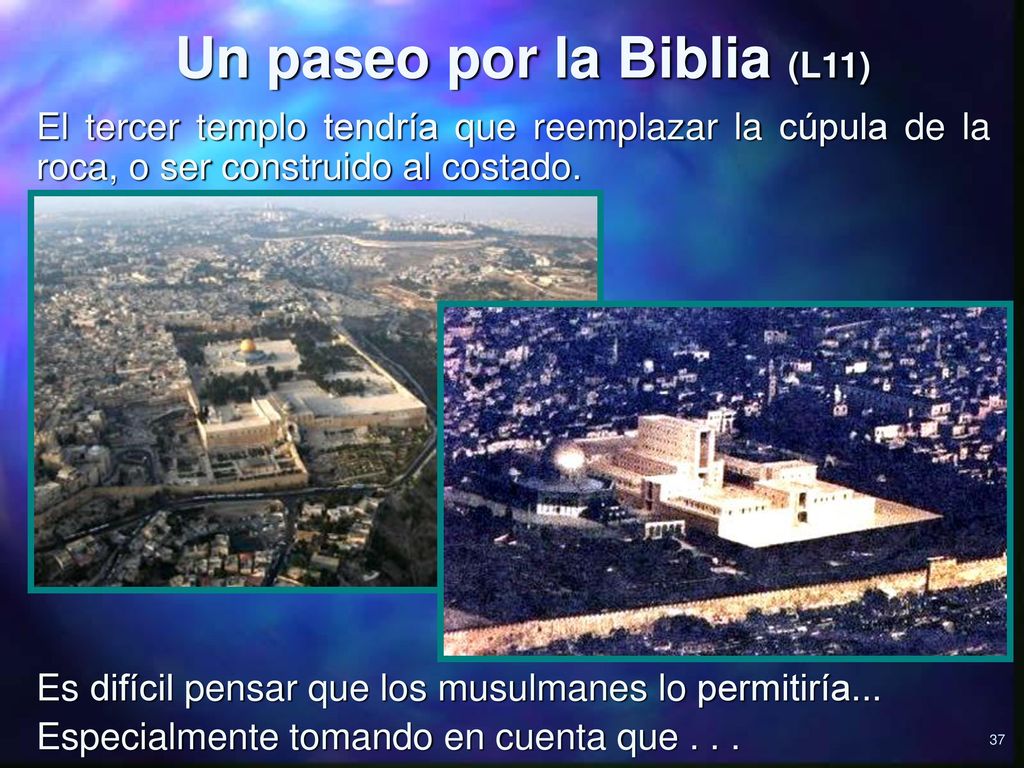 Un paseo por la Biblia (L11)

El tercer templo tendría que reemplazar la cúpula de la roca, o ser construido al costado.

Es difícil pensar que los musulmanes lo permitiría...

Especialmente tomando en cuenta que . . .

37